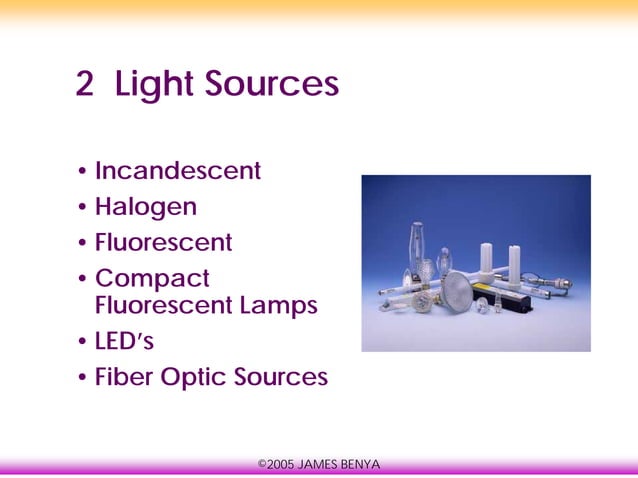 2 Light Sources

• Incandescent
• Halogen
• Fluorescent
• Compact Fluorescent Lamps
• LED's
• Fiber Optic Sources

©2005 JAMES BENYA